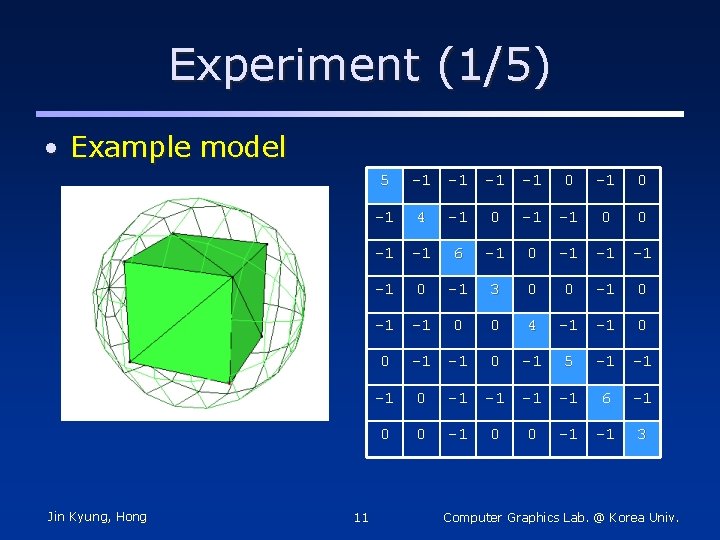 Experiment (1/5)

• Example model

| 5 | -1 | -1 | -1 | -1 | 0 | -1 | 0 |
|---|---|---|---|---|---|---|---|
| -1 | 4 | -1 | 0 | -1 | -1 | 0 | 0 |
| -1 | -1 | 6 | -1 | 0 | -1 | -1 | -1 |
| -1 | 0 | -1 | 3 | 0 | 0 | -1 | 0 |
| -1 | -1 | 0 | 0 | 4 | -1 | -1 | 0 |
| 0 | -1 | -1 | 0 | -1 | 5 | -1 | -1 |
| -1 | 0 | -1 | -1 | -1 | -1 | 6 | -1 |
| 0 | 0 | -1 | 0 | 0 | -1 | -1 | 3 |

Jin Kyung, Hong

11

Computer Graphics Lab. @ Korea Univ.